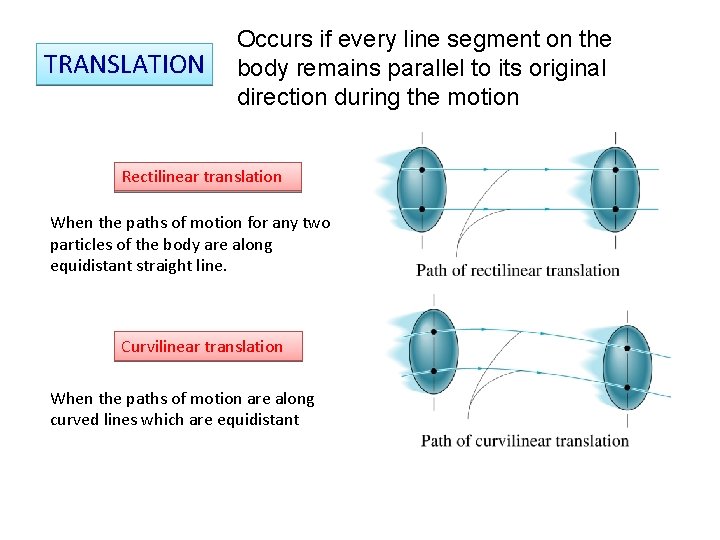 TRANSLATION

Occurs if every line segment on the body remains parallel to its original direction during the motion

Rectilinear translation

When the paths of motion for any two particles of the body are along equidistant straight line.

Path of rectilinear translation

Curvilinear translation

When the paths of motion are along curved lines which are equidistant

Path of curvilinear translation